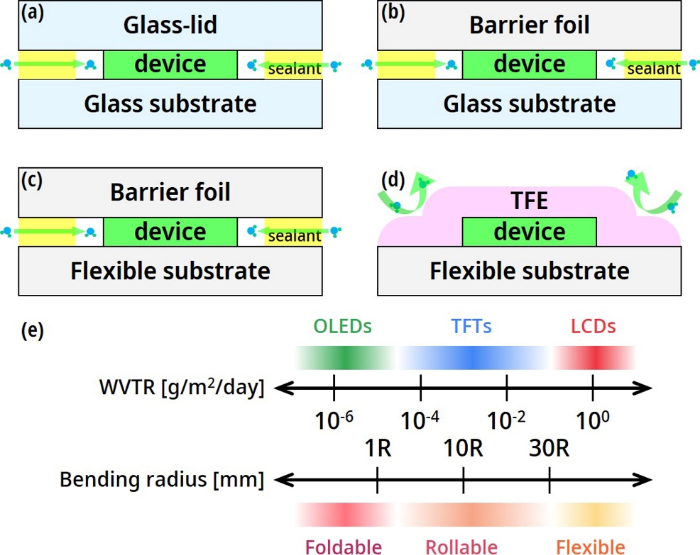 (a)
Glass-lid
device
sealant
Glass substrate

(b)
Barrier foil
device
sealant
Glass substrate

(c)
Barrier foil
device
sealant
Flexible substrate

(d)
TFE
device
Flexible substrate

(e)
OLEDs
TFTs
LCDs
WVTR [g/m$^2$/day]
$10^{-6}$ $10^{-4}$ $10^{-2}$ $10^{0}$
1R 10R 30R
Bending radius [mm]
Foldable
Rollable
Flexible